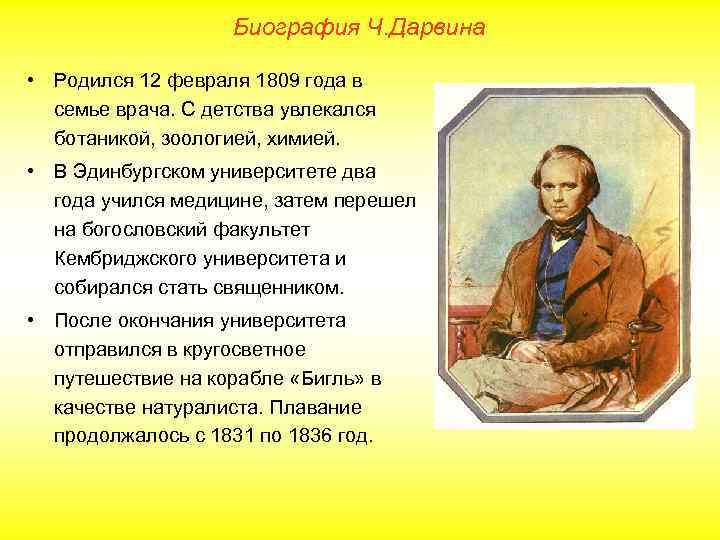 Биография Ч.Дарвина

• Родился 12 февраля 1809 года в семье врача. С детства увлекался ботаникой, зоологией, химией.

• В Эдинбургском университете два года учился медицине, затем перешел на богословский факультет Кембриджского университета и собирался стать священником.

• После окончания университета отправился в кругосветное путешествие на корабле «Бигль» в качестве натуралиста. Плавание продолжалось с 1831 по 1836 год.